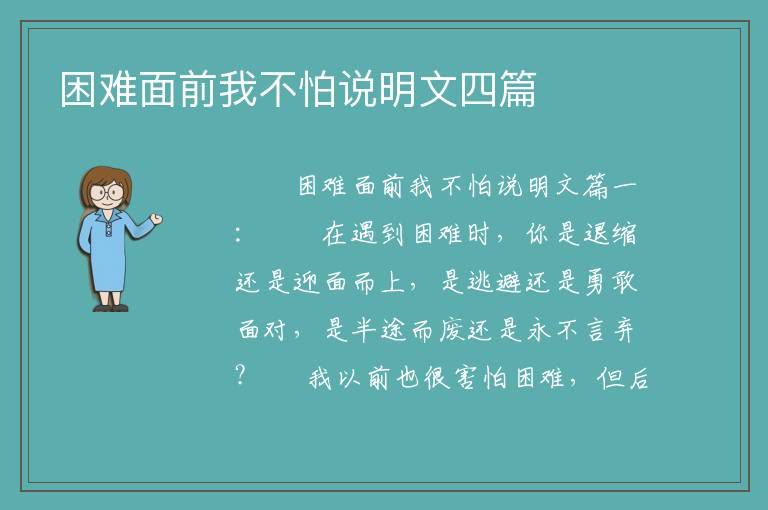 困难面前我不怕说明文四篇

困难面前我不怕说明文篇一：　　在遇到困难时，你是退缩还是迎面而上，是逃避还是勇敢面对，是半途而废还是永不言弃？　　我以前也很害怕困难，但后